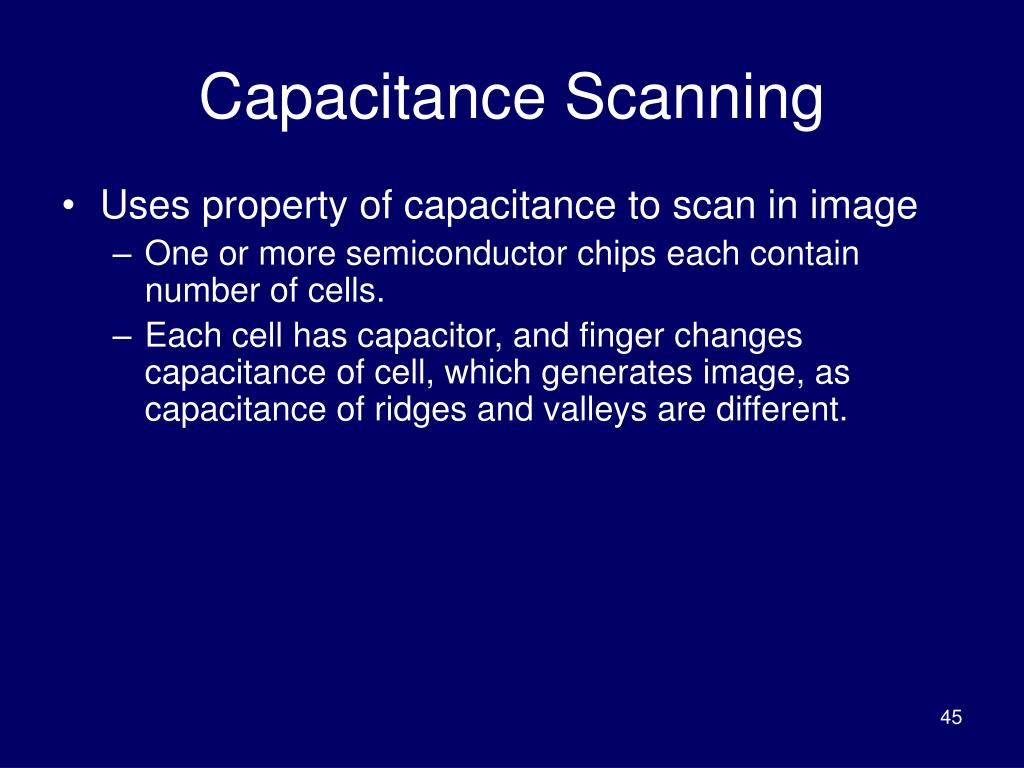 Capacitance Scanning

• Uses property of capacitance to scan in image

– One or more semiconductor chips each contain number of cells.

– Each cell has capacitor, and finger changes capacitance of cell, which generates image, as capacitance of ridges and valleys are different.

45